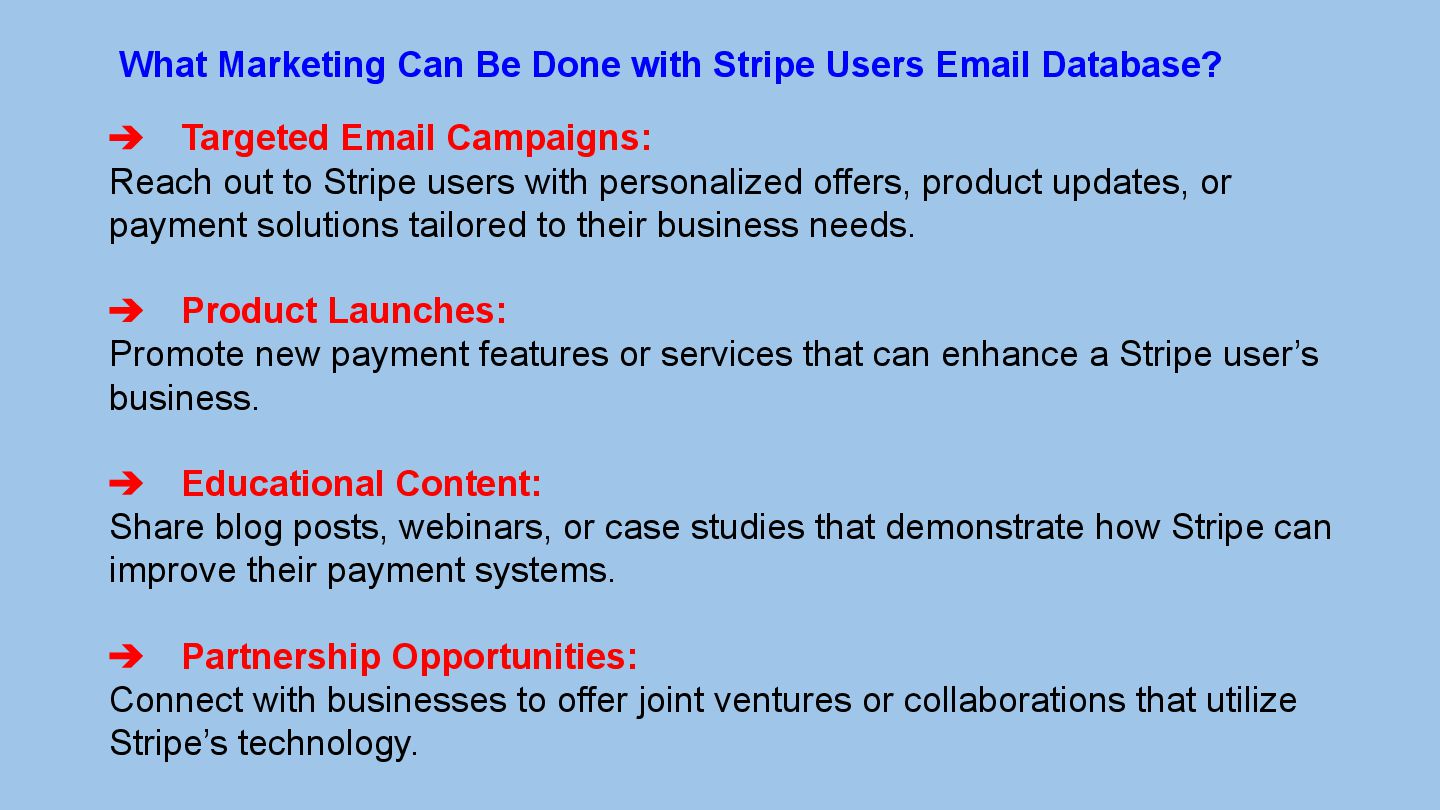 What Marketing Can Be Done with Stripe Users Email Database?

➔ Targeted Email Campaigns:
Reach out to Stripe users with personalized offers, product updates, or payment solutions tailored to their business needs.

➔ Product Launches:
Promote new payment features or services that can enhance a Stripe user’s business.

➔ Educational Content:
Share blog posts, webinars, or case studies that demonstrate how Stripe can improve their payment systems.

➔ Partnership Opportunities:
Connect with businesses to offer joint ventures or collaborations that utilize Stripe’s technology.